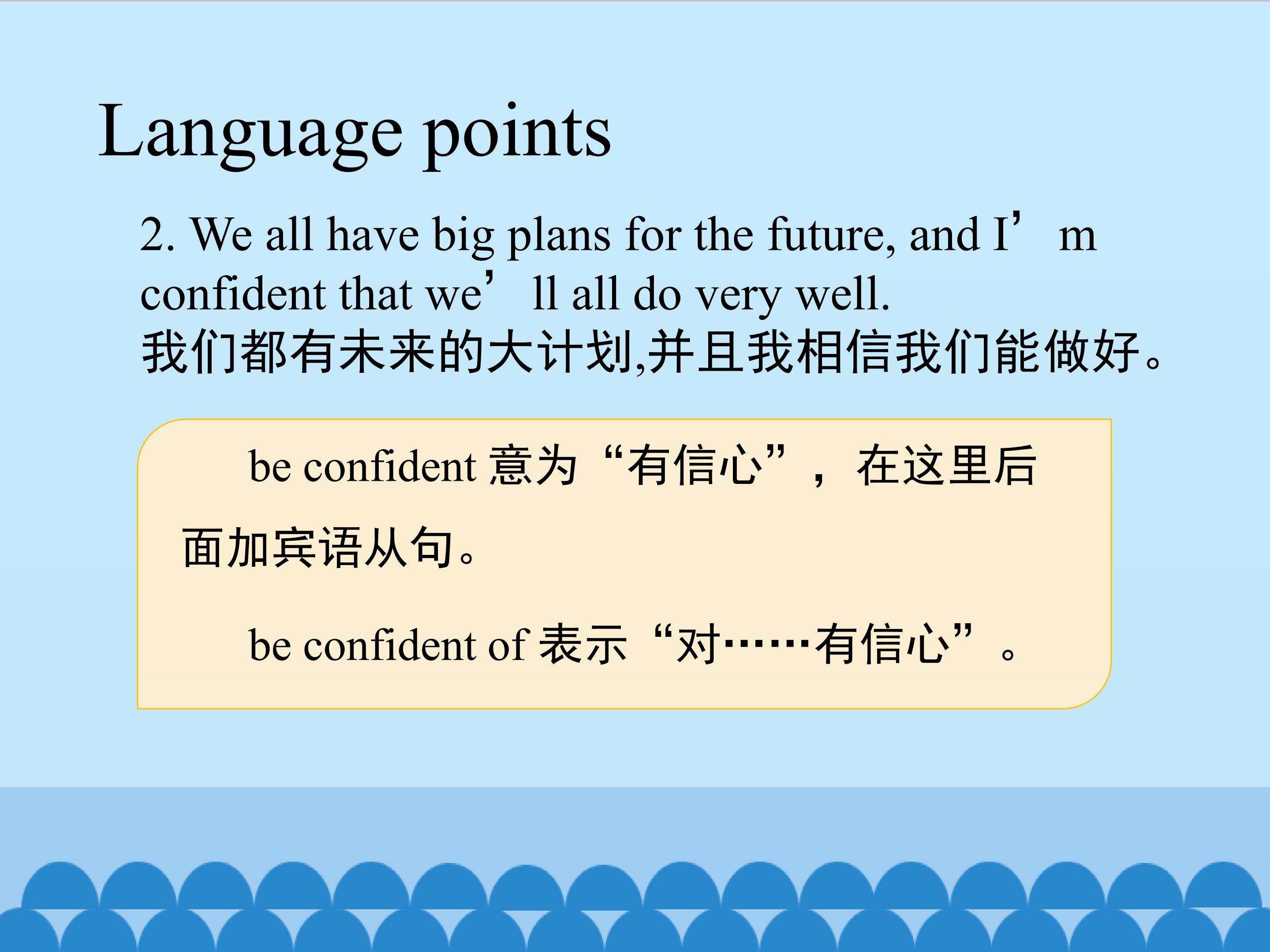 Language points

2. We all have big plans for the future, and I’m confident that we’ll all do very well.
我们都有未来的大计划,并且我相信我们能做好。

be confident 意为“有信心”，在这里后面加宾语从句。

be confident of 表示“对……有信心”。